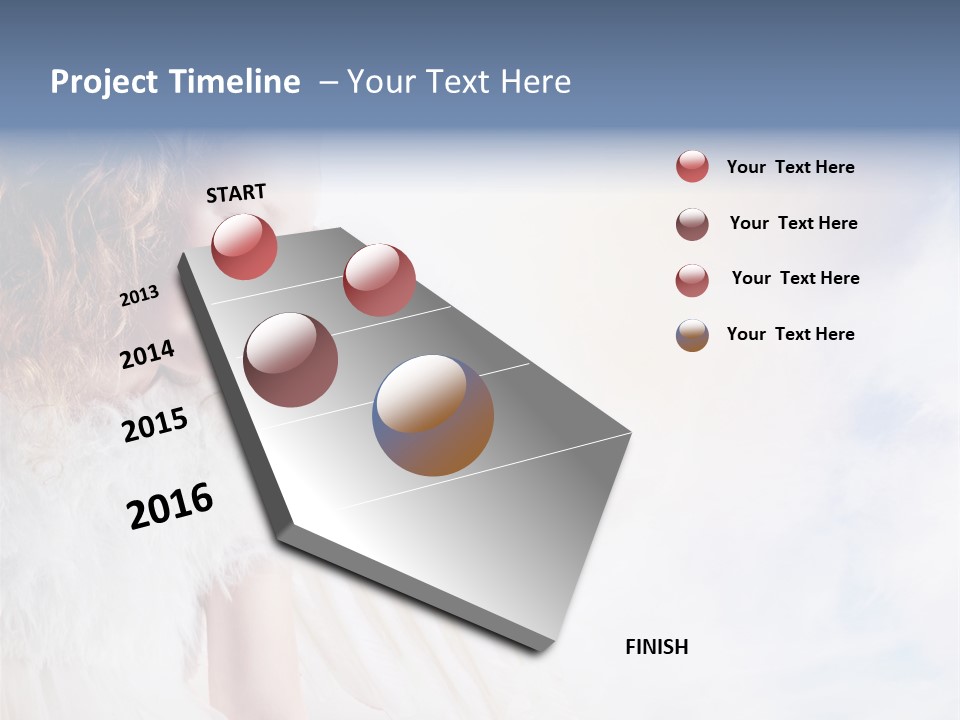 Project Timeline – Your Text Here

START

2013

2014

2015

2016

FINISH

Your Text Here

Your Text Here

Your Text Here

Your Text Here